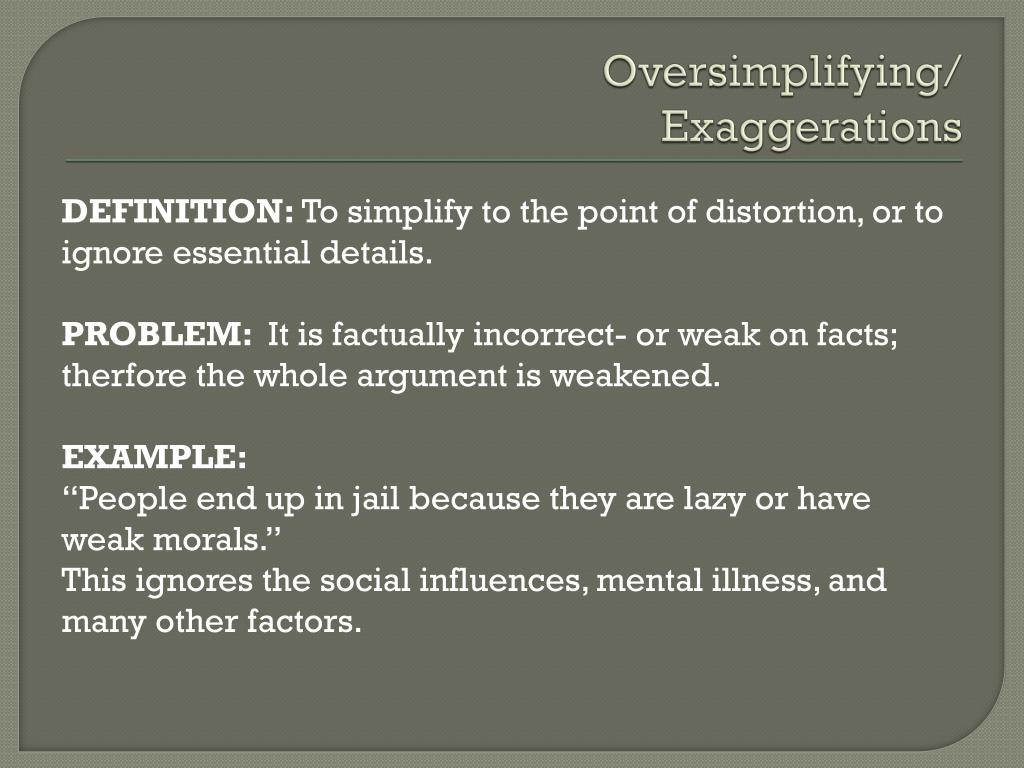 Oversimplifying/
Exaggerations

DEFINITION: To simplify to the point of distortion, or to ignore essential details.

PROBLEM: It is factually incorrect- or weak on facts; therfore the whole argument is weakened.

EXAMPLE:
“People end up in jail because they are lazy or have weak morals.”
This ignores the social influences, mental illness, and many other factors.